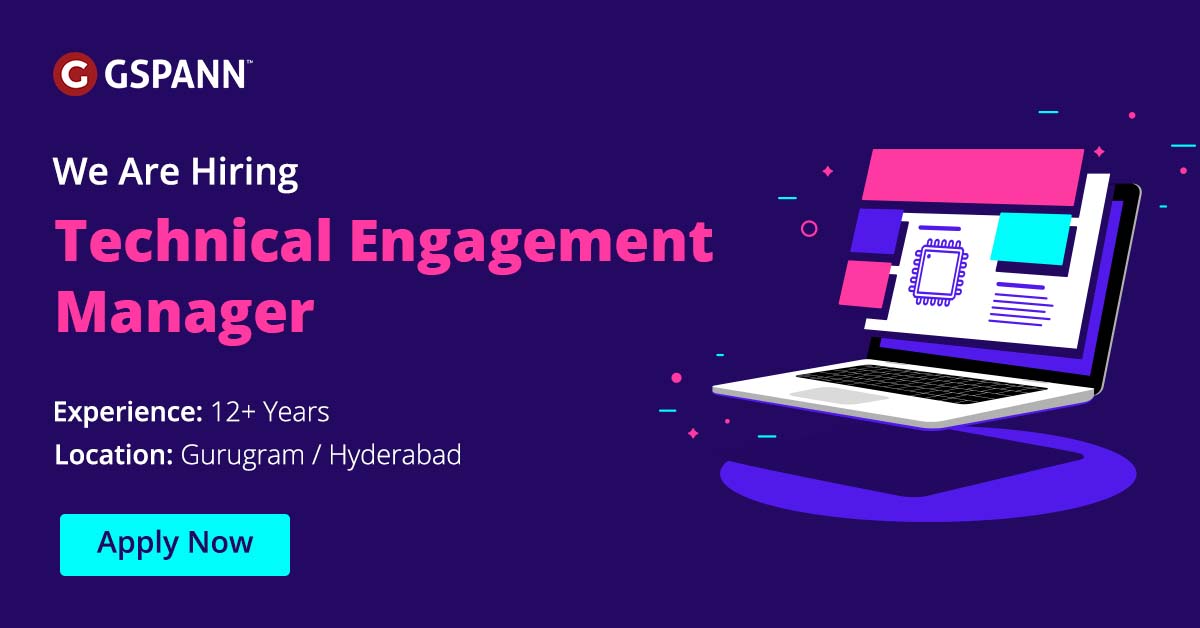 GSPANN™

We Are Hiring

Technical Engagement Manager

Experience: 12+ Years
Location: Gurugram / Hyderabad

Apply Now